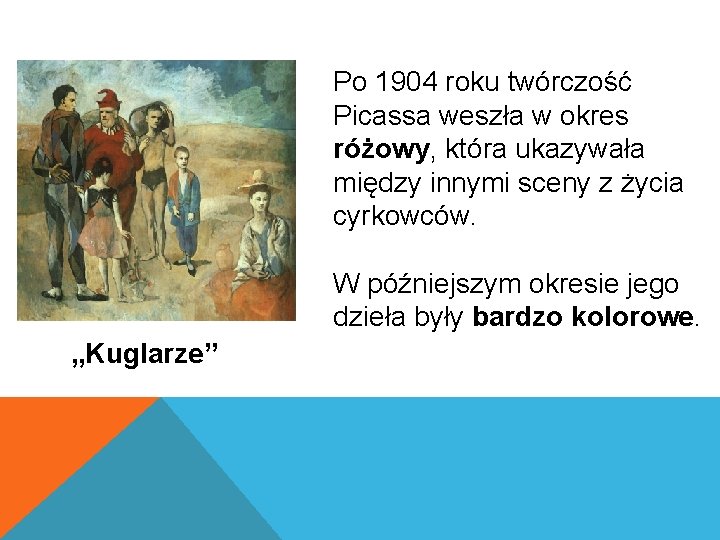 Po 1904 roku twórczość Picassa weszła w okres różowy, która ukazywała między innymi sceny z życia cyrkowców.

W późniejszym okresie jego dzieła były bardzo kolorowe.

„Kuglarze”